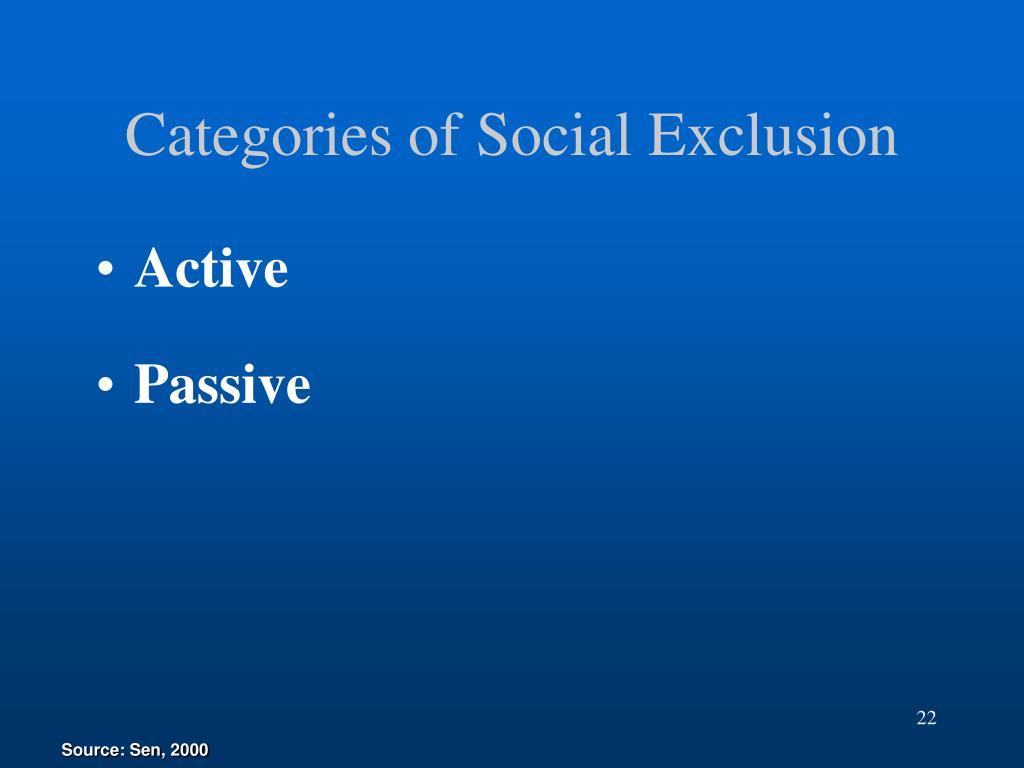 Categories of Social Exclusion

• Active

• Passive

22

Source: Sen, 2000